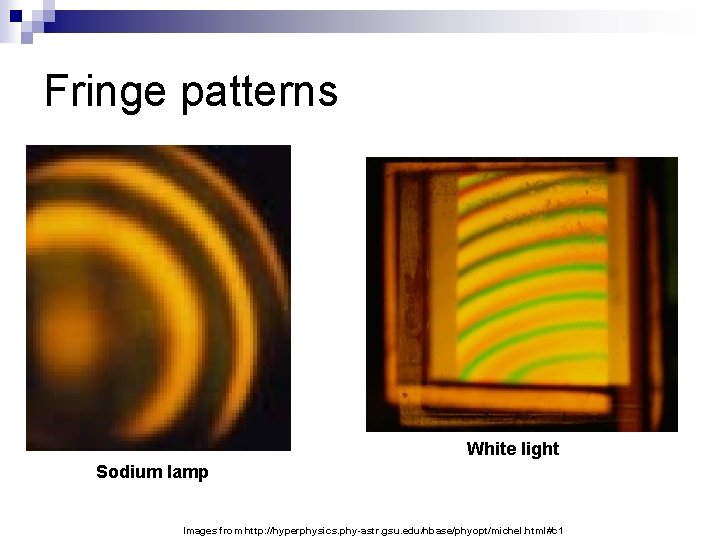 Fringe patterns

Sodium lamp

White light

Images from http://hyperphysics.phy-astr.gsu.edu/hbase/phyopt/michel.html#c1